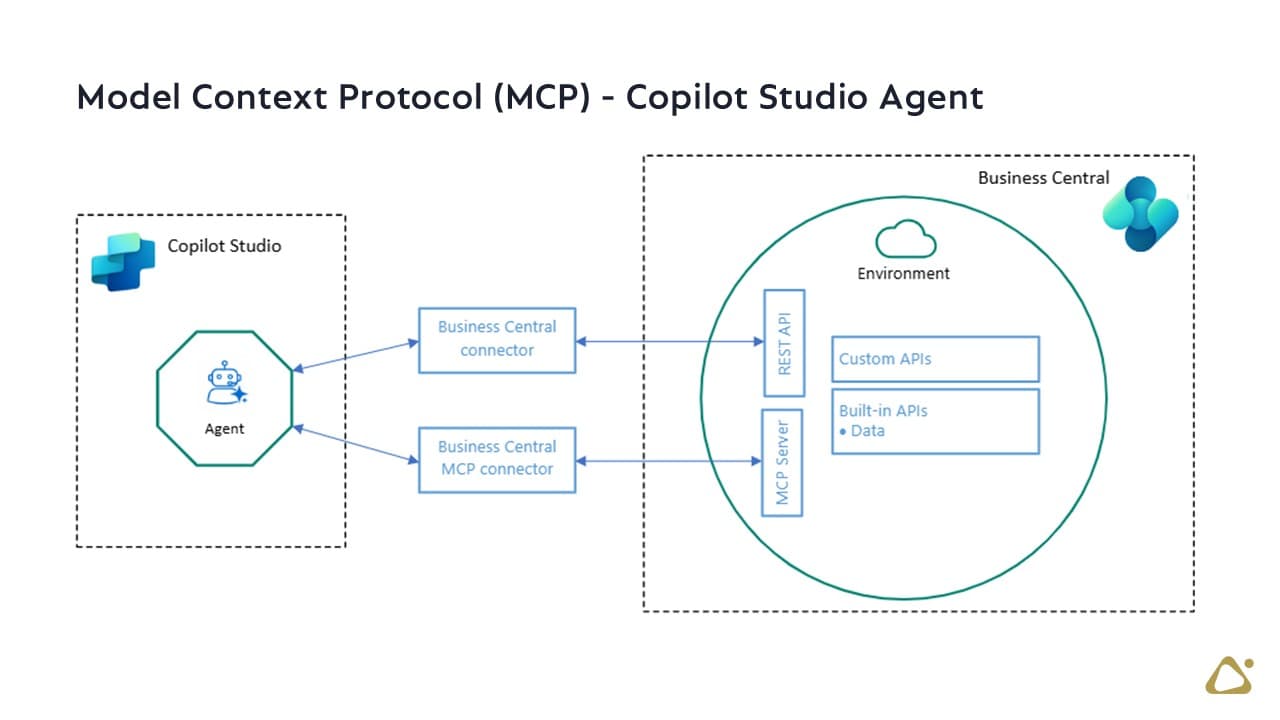 Model Context Protocol (MCP) - Copilot Studio Agent

Copilot Studio

Agent

Business Central connector

Business Central MCP connector

Business Central

Environment

REST API

MCP Server

Custom APIs

Built-in APIs
• Data